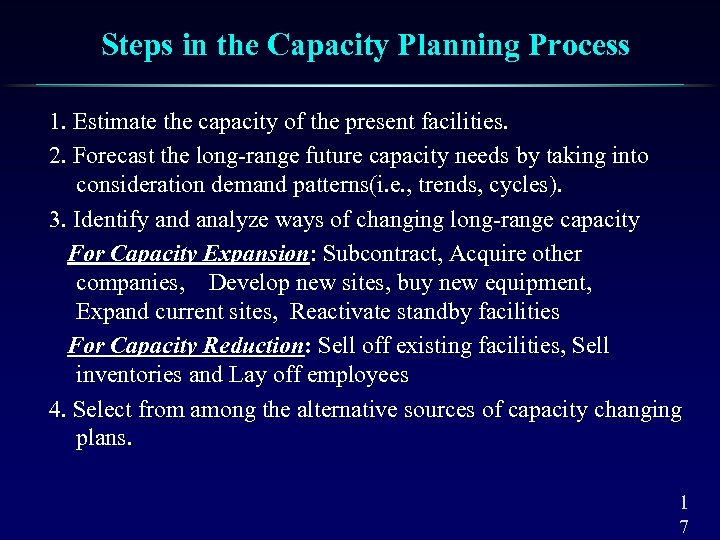 Steps in the Capacity Planning Process

1. Estimate the capacity of the present facilities.

2. Forecast the long-range future capacity needs by taking into consideration demand patterns(i.e., trends, cycles).

3. Identify and analyze ways of changing long-range capacity

For Capacity Expansion: Subcontract, Acquire other companies, Develop new sites, buy new equipment, Expand current sites, Reactivate standby facilities

For Capacity Reduction: Sell off existing facilities, Sell inventories and Lay off employees

4. Select from among the alternative sources of capacity changing plans.

17